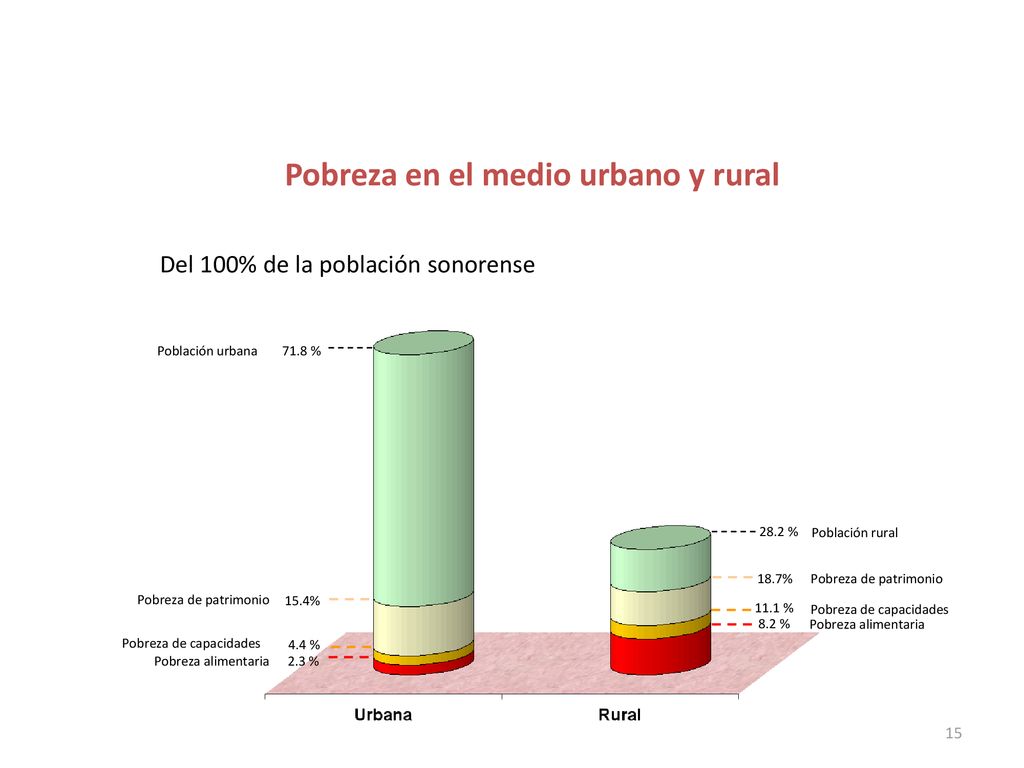 Pobreza en el medio urbano y rural

Del 100% de la población sonorense

Población urbana 71.8 %

Pobreza de patrimonio 15.4%

Pobreza de capacidades 4.4 %
Pobreza alimentaria 2.3 %

28.2 % Población rural

18.7% Pobreza de patrimonio

11.1 % Pobreza de capacidades
8.2 % Pobreza alimentaria

Urbana

Rural

15